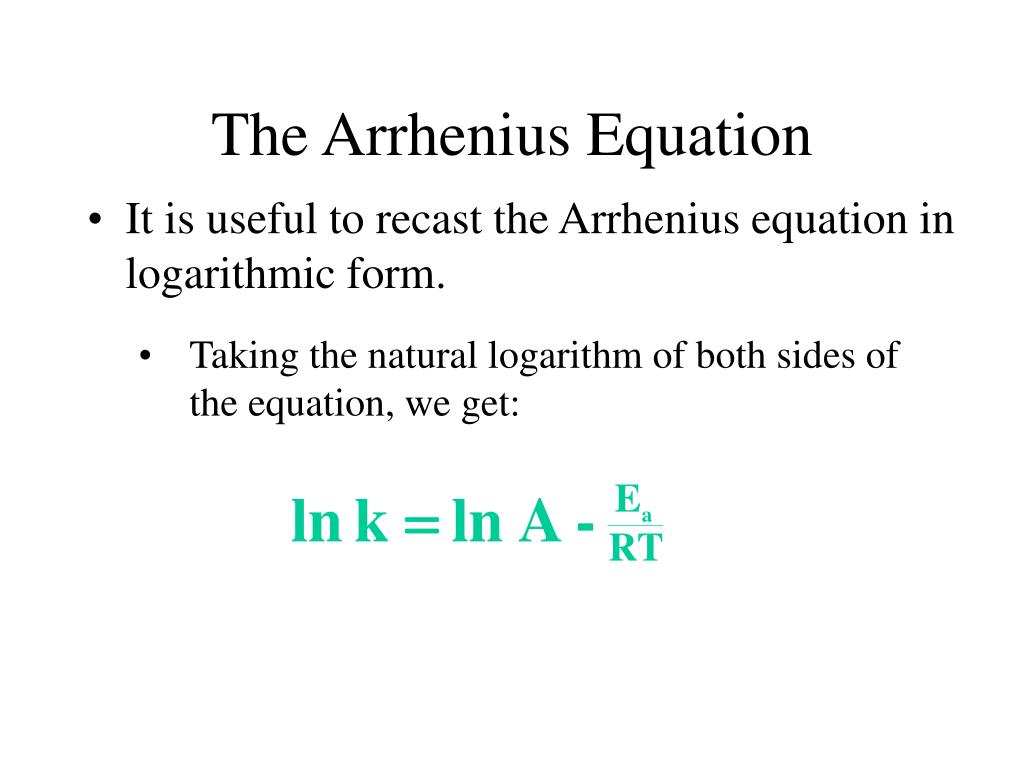 The Arrhenius Equation

• It is useful to recast the Arrhenius equation in logarithmic form.

• Taking the natural logarithm of both sides of the equation, we get:

$\ln k = \ln A - \frac{E_a}{RT}$